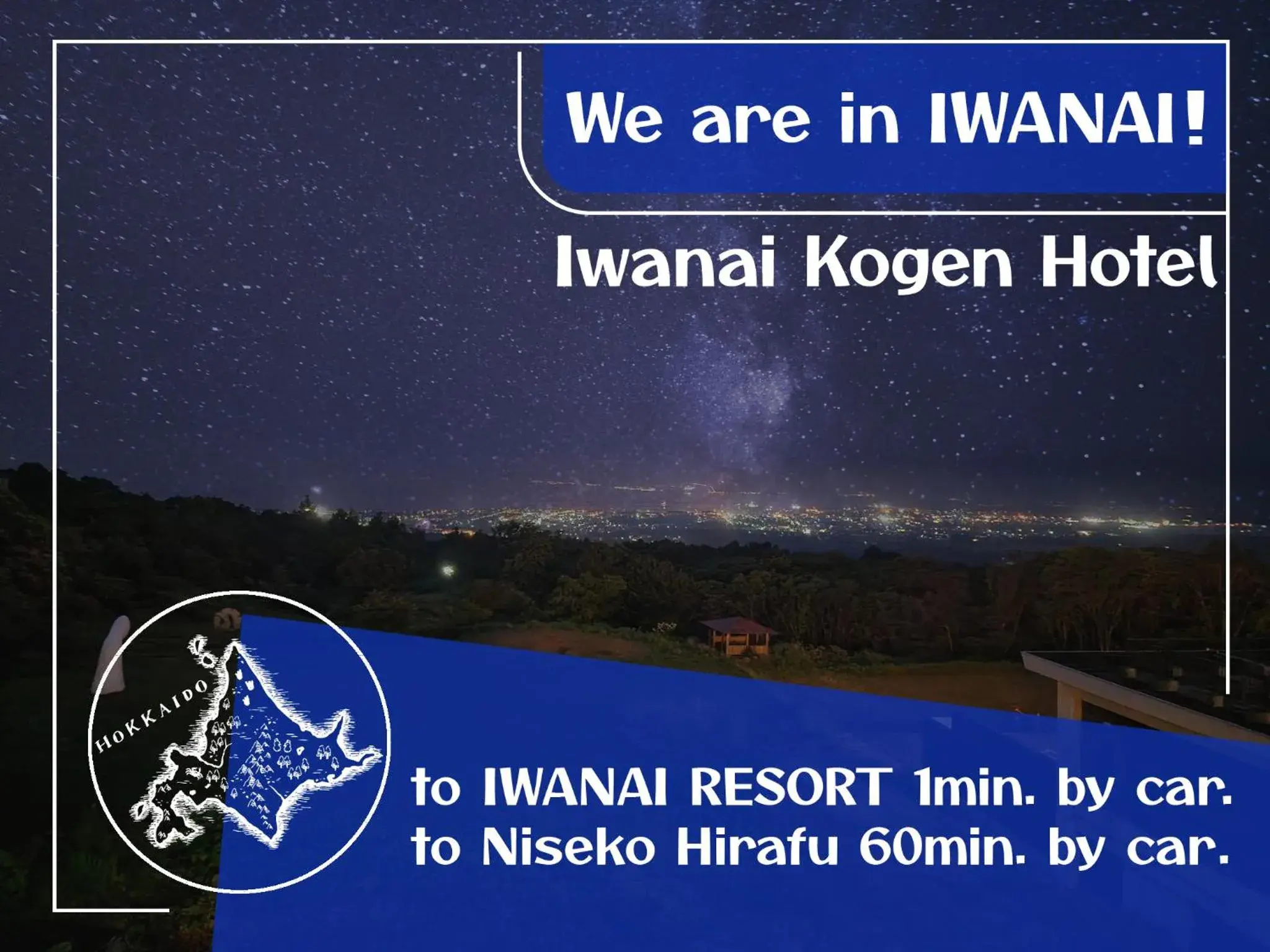 We are in IWANAI!

Iwanai Kogen Hotel

HOKKAIDO

to IWANAI RESORT 1min. by car.
to Niseko Hirafu 60min. by car.